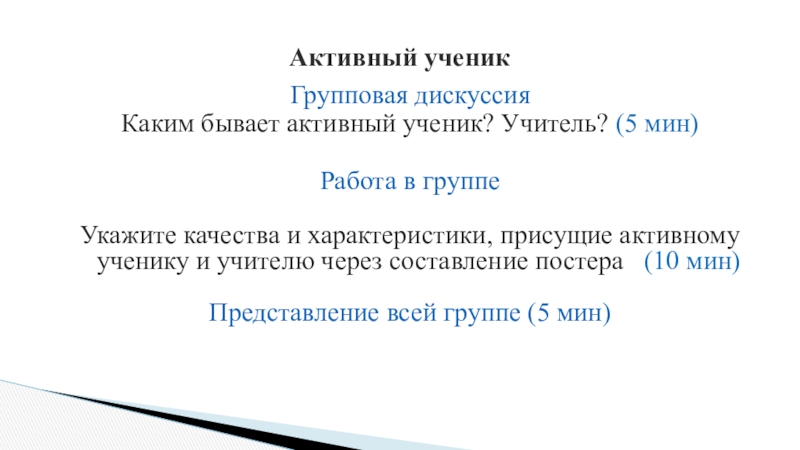 Активный ученик

Групповая дискуссия
Каким бывает активный ученик? Учитель? (5 мин)

Работа в группе

Укажите качества и характеристики, присущие активному ученику и учителю через составление постера (10 мин)

Представление всей группе (5 мин)